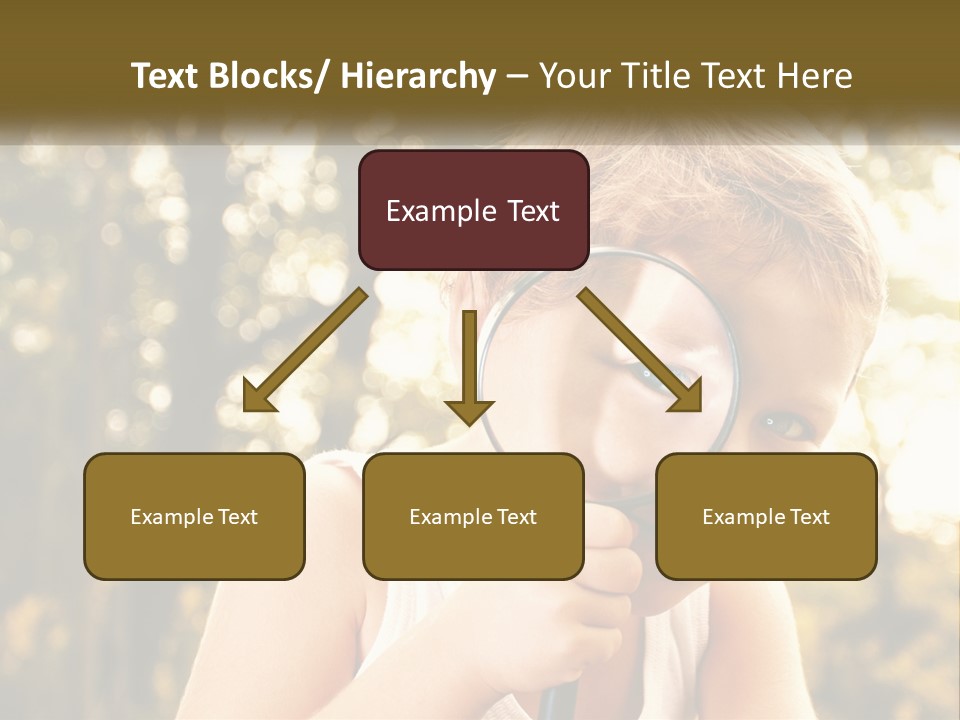 Text Blocks/ Hierarchy – Your Title Text Here

Example Text

Example Text

Example Text

Example Text